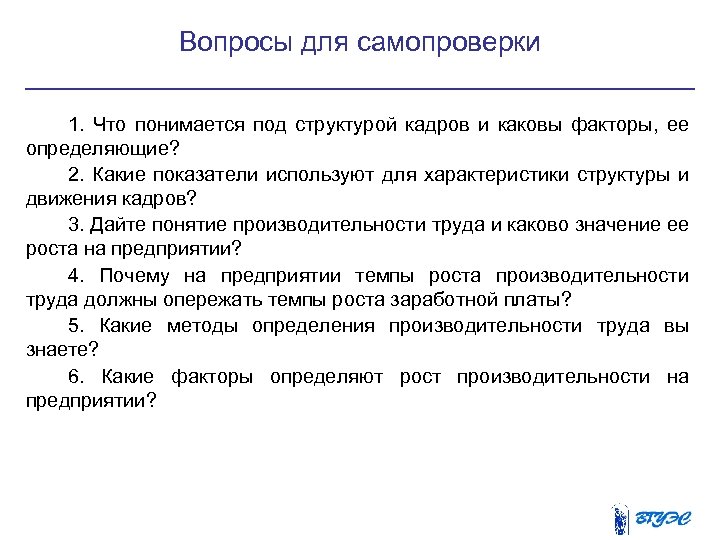 Вопросы для самопроверки

1. Что понимается под структурой кадров и каковы факторы, ее определяющие?

2. Какие показатели используют для характеристики структуры и движения кадров?

3. Дайте понятие производительности труда и каково значение ее роста на предприятии?

4. Почему на предприятии темпы роста производительности труда должны опережать темпы роста заработной платы?

5. Какие методы определения производительности труда вы знаете?

6. Какие факторы определяют рост производительности на предприятии?

ВГУЭС